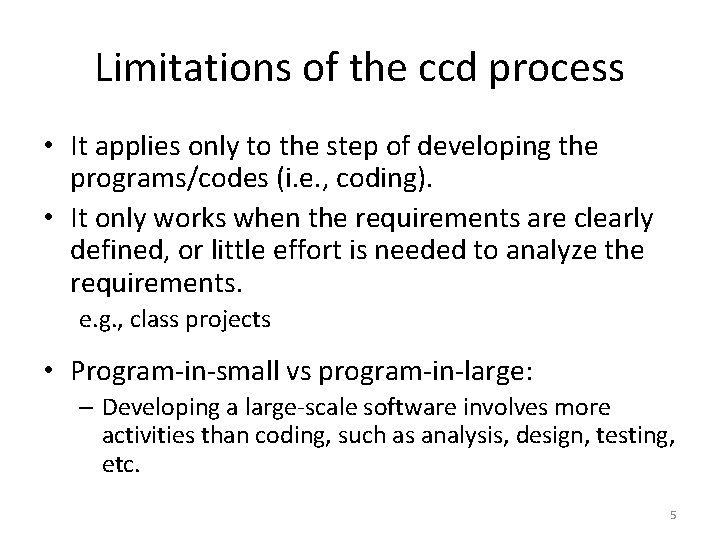 Limitations of the ccd process

• It applies only to the step of developing the programs/codes (i.e., coding).

• It only works when the requirements are clearly defined, or little effort is needed to analyze the requirements.

e.g., class projects

• Program-in-small vs program-in-large:

– Developing a large-scale software involves more activities than coding, such as analysis, design, testing, etc.

5